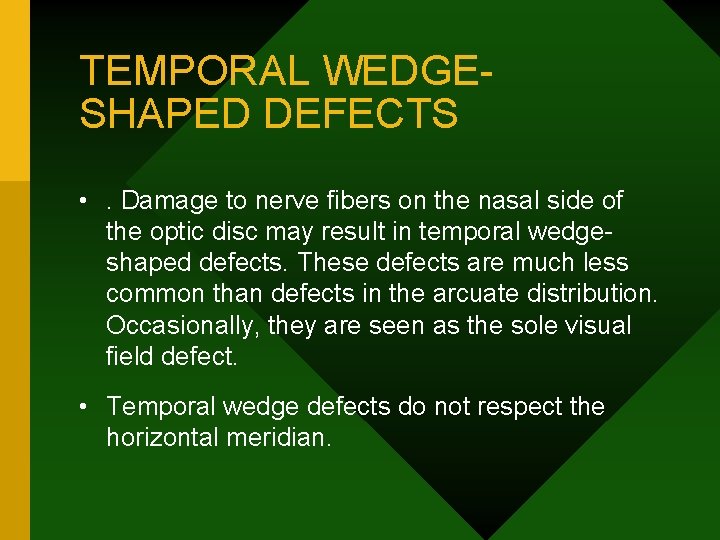 TEMPORAL WEDGE-SHAPED DEFECTS

• . Damage to nerve fibers on the nasal side of the optic disc may result in temporal wedge-shaped defects. These defects are much less common than defects in the arcuate distribution. Occasionally, they are seen as the sole visual field defect.

• Temporal wedge defects do not respect the horizontal meridian.